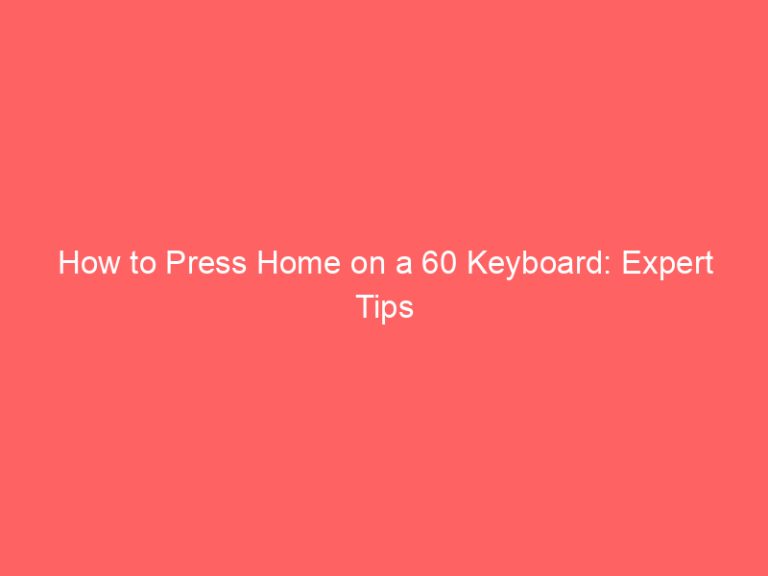 How to Press Home on a 60 Keyboard: Expert Tips